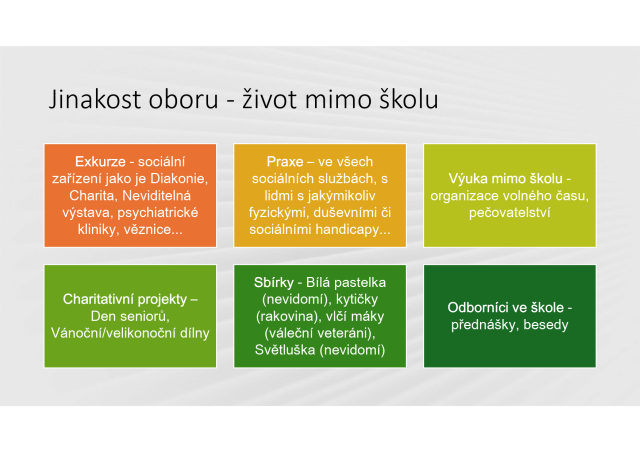 Jinakost oboru - život mimo školu

Exkurze - sociální zařízení jako je Diakonie, Charita, Neviditelná výstava, psychiatrické kliniky, věznice...

Praxe – ve všech sociálních službách, s lidmi s jakýmikoliv fyzickými, duševními či sociálními handicapy...

Výuka mimo školu - organizace volného času, pečovatelství

Charitativní projekty – Den seniorů, Vánoční/velikonoční dílny

Sbírky - Bílá pastelka (nevidomí), kytičky (rakovina), vlčí máky (váleční veteráni), Světluška (nevidomí)

Odborníci ve škole - přednášky, besedy